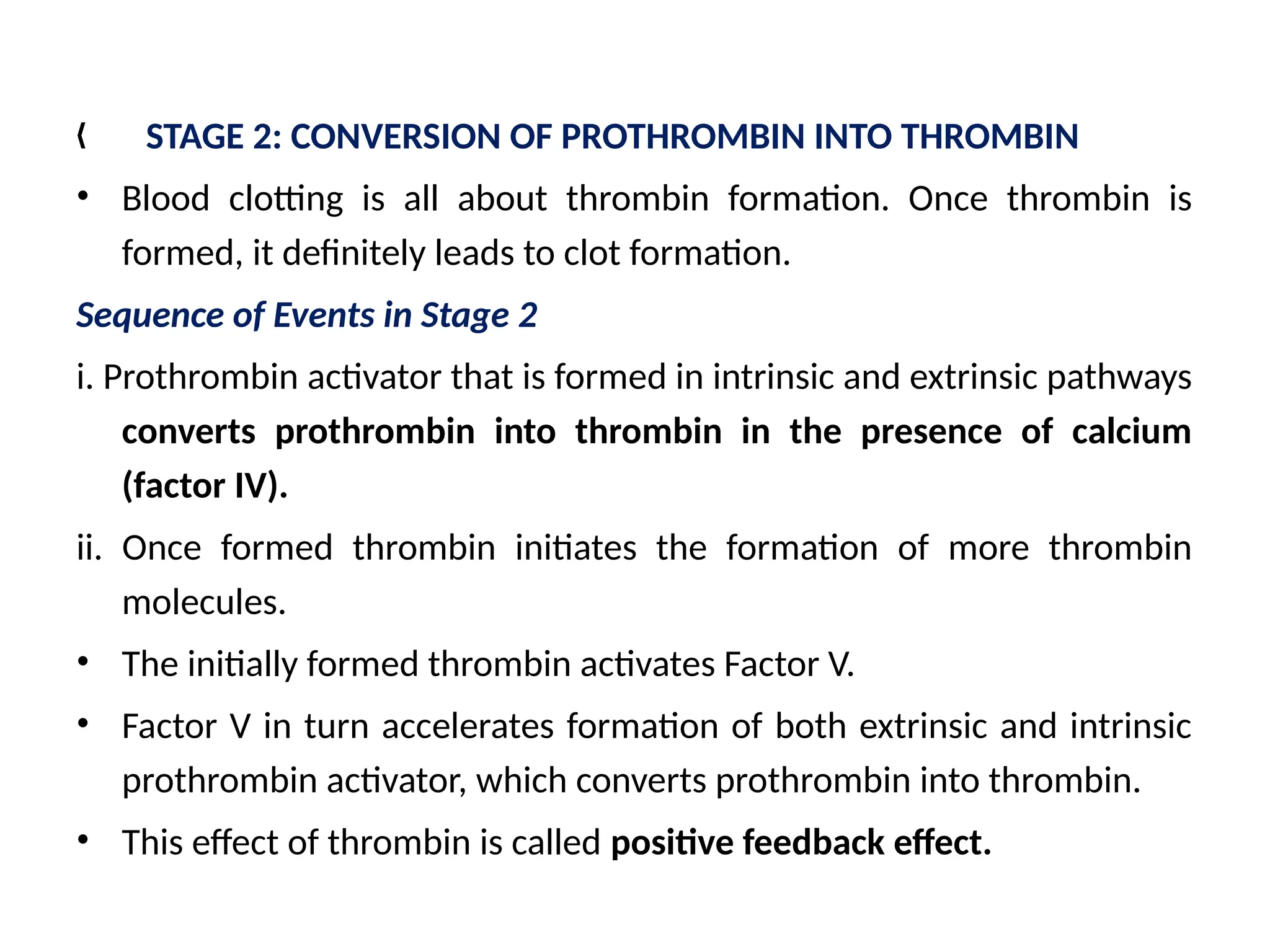 STAGE 2: CONVERSION OF PROTHROMBIN INTO THROMBIN

• Blood clotting is all about thrombin formation. Once thrombin is formed, it definitely leads to clot formation.

Sequence of Events in Stage 2

i. Prothrombin activator that is formed in intrinsic and extrinsic pathways converts prothrombin into thrombin in the presence of calcium (factor IV).

ii. Once formed thrombin initiates the formation of more thrombin molecules.

• The initially formed thrombin activates Factor V.

• Factor V in turn accelerates formation of both extrinsic and intrinsic prothrombin activator, which converts prothrombin into thrombin.

• This effect of thrombin is called positive feedback effect.